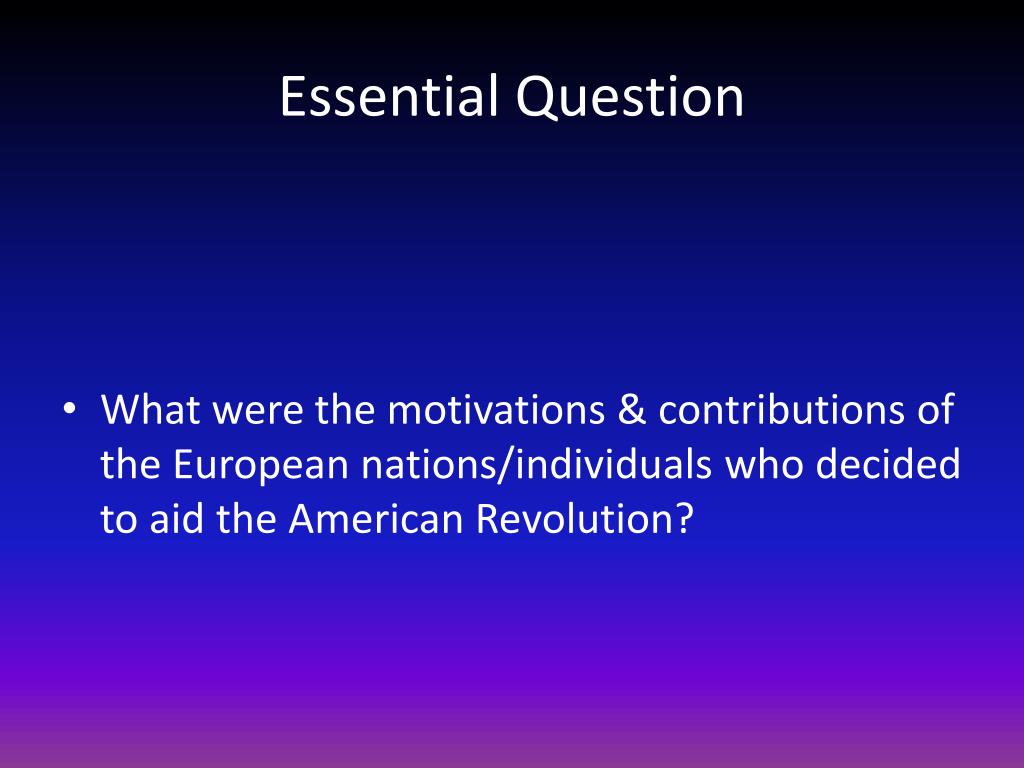 Essential Question

• What were the motivations & contributions of the European nations/individuals who decided to aid the American Revolution?